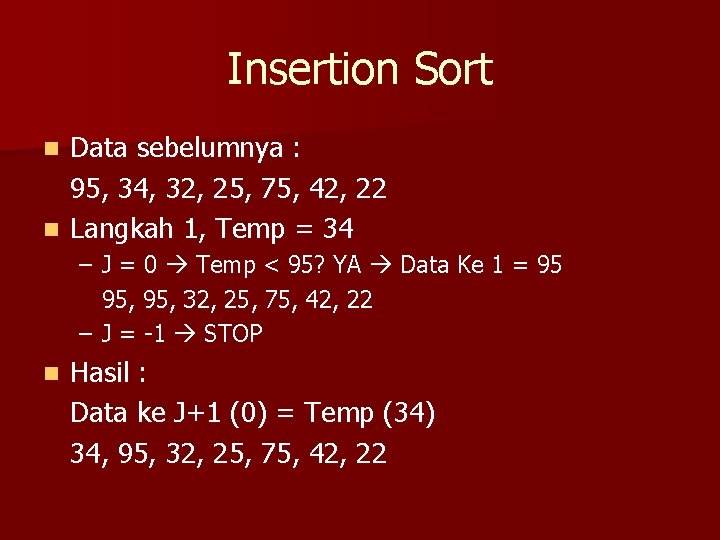 Insertion Sort

Data sebelumnya :
95, 34, 32, 25, 75, 42, 22

Langkah 1, Temp = 34
– J = 0 → Temp < 95? YA → Data Ke 1 = 95
95, 95, 32, 25, 75, 42, 22
– J = -1 → STOP

Hasil :
Data ke J+1 (0) = Temp (34)
34, 95, 32, 25, 75, 42, 22